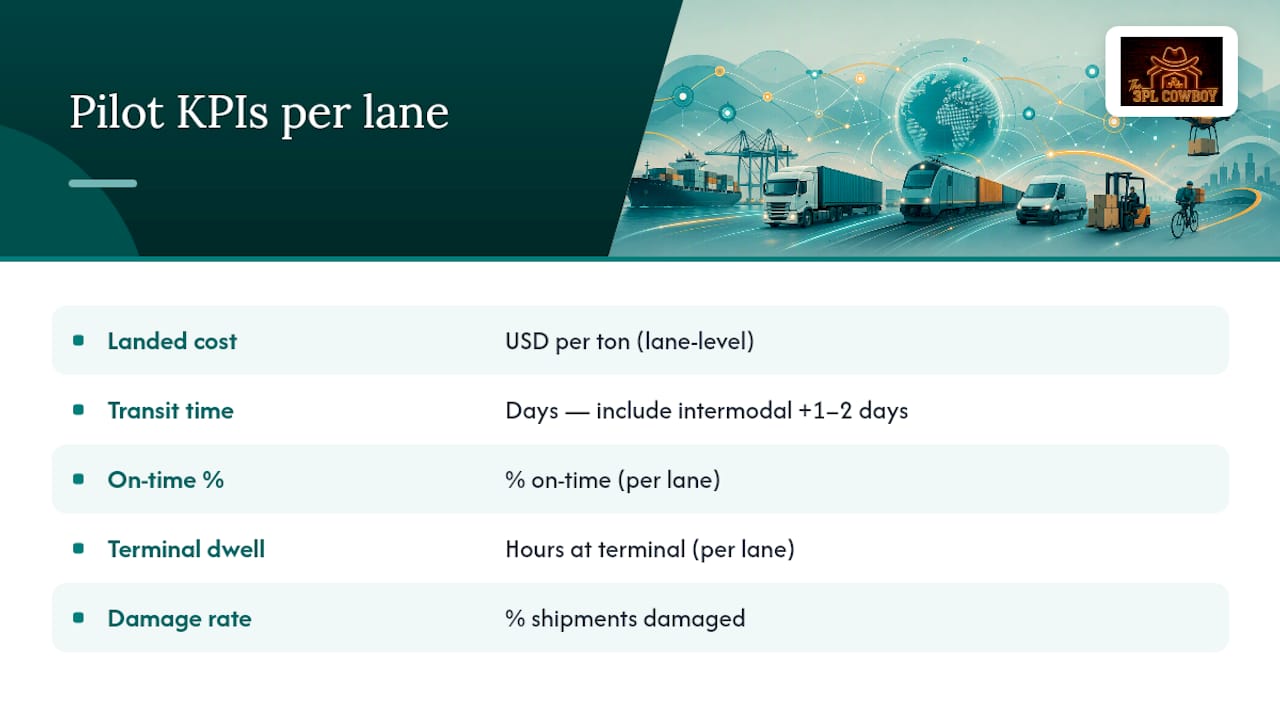 Pilot KPIs per lane

The 3PL COWBOY

| | |
|---|---|
| Landed cost | USD per ton (lane-level) |
| Transit time | Days — include intermodal +1–2 days |
| On-time % | % on-time (per lane) |
| Terminal dwell | Hours at terminal (per lane) |
| Damage rate | % shipments damaged |